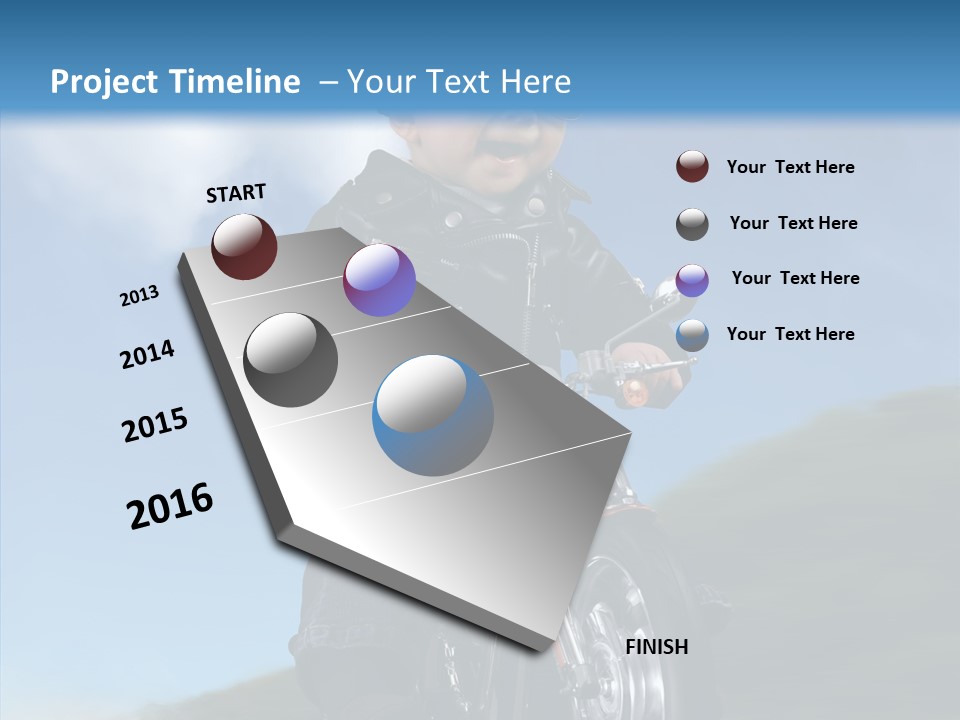 Project Timeline – Your Text Here

START

2013

2014

2015

2016

FINISH

Your Text Here

Your Text Here

Your Text Here

Your Text Here